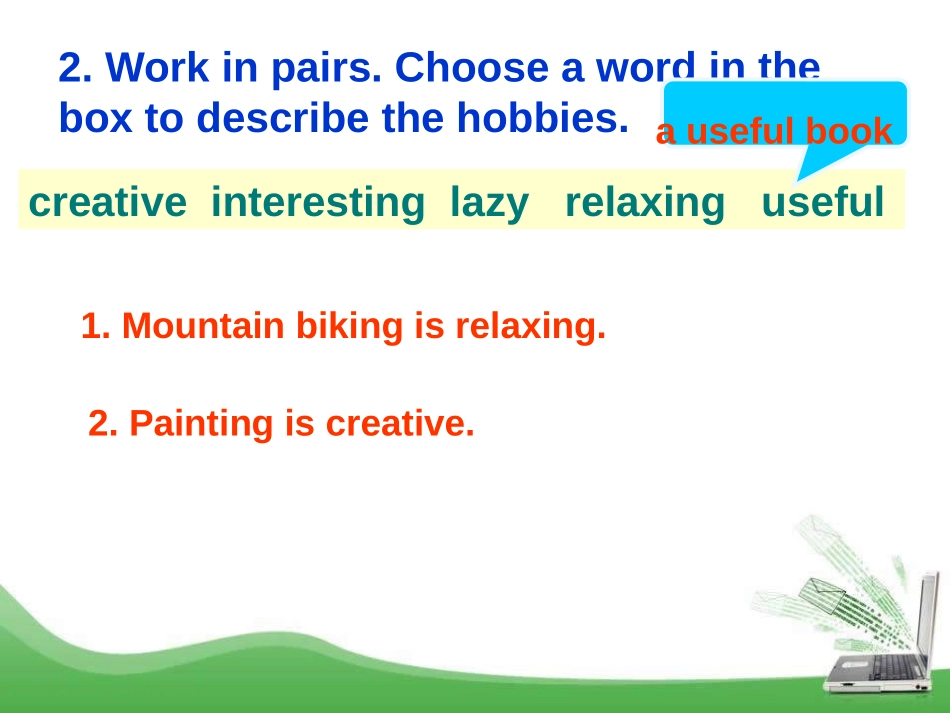 2. Work in pairs. Choose a word in the box to describe the hobbies.

a useful book

creative interesting lazy relaxing useful

1. Mountain biking is relaxing.

2. Painting is creative.